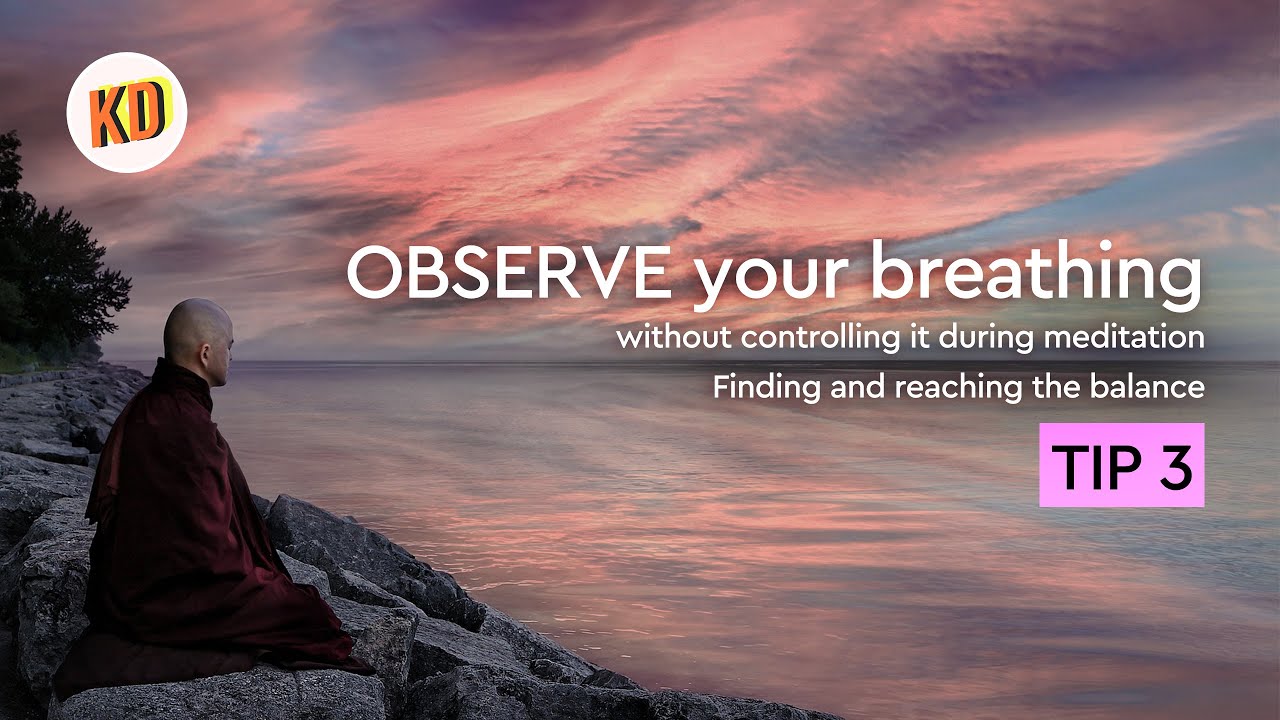 KD

OBSERVE your breathing
without controlling it during meditation
Finding and reaching the balance

TIP 3